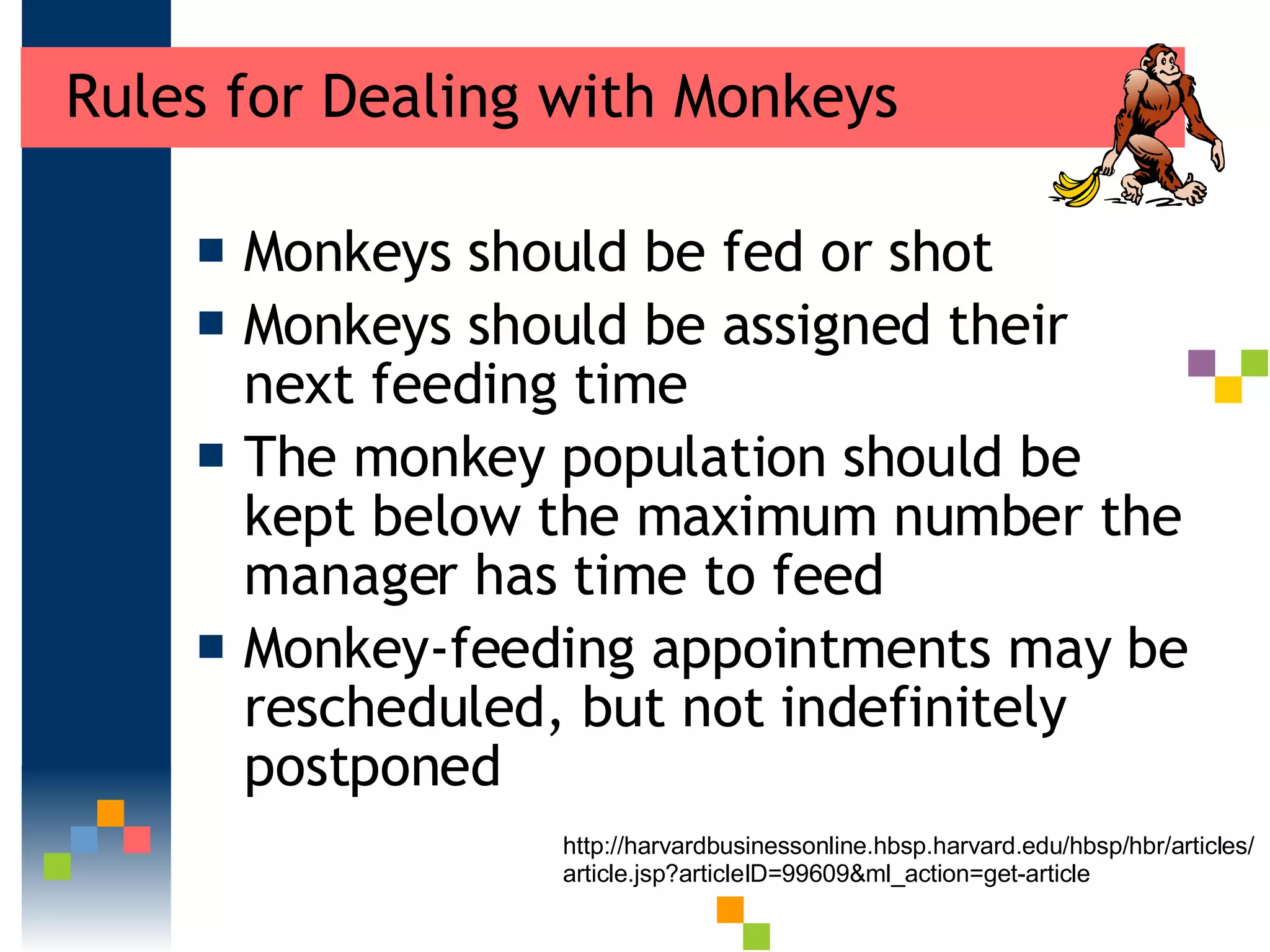 Rules for Dealing with Monkeys

- Monkeys should be fed or shot
- Monkeys should be assigned their next feeding time
- The monkey population should be kept below the maximum number the manager has time to feed
- Monkey-feeding appointments may be rescheduled, but not indefinitely postponed

http://harvardbusinessonline.hbsp.harvard.edu/hbsp/hbr/articles/article.jsp?articleID=99609&ml_action=get-article